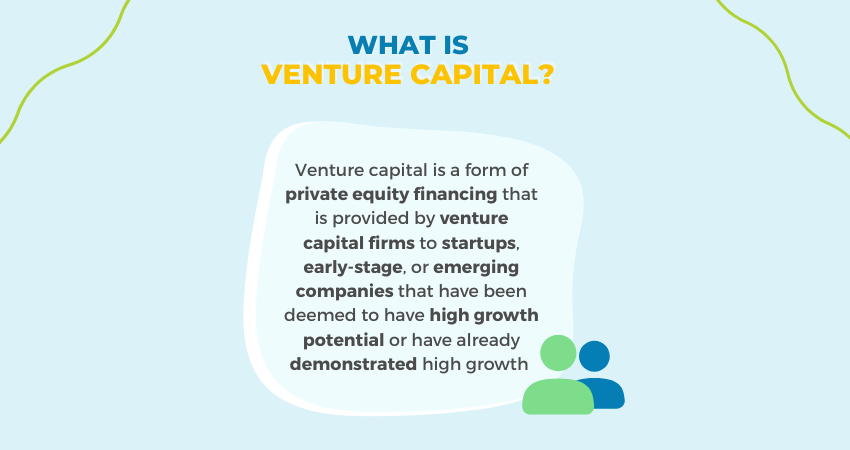 WHAT IS
VENTURE CAPITAL?

Venture capital is a form of private equity financing that is provided by venture capital firms to startups, early-stage, or emerging companies that have been deemed to have high growth potential or have already demonstrated high growth